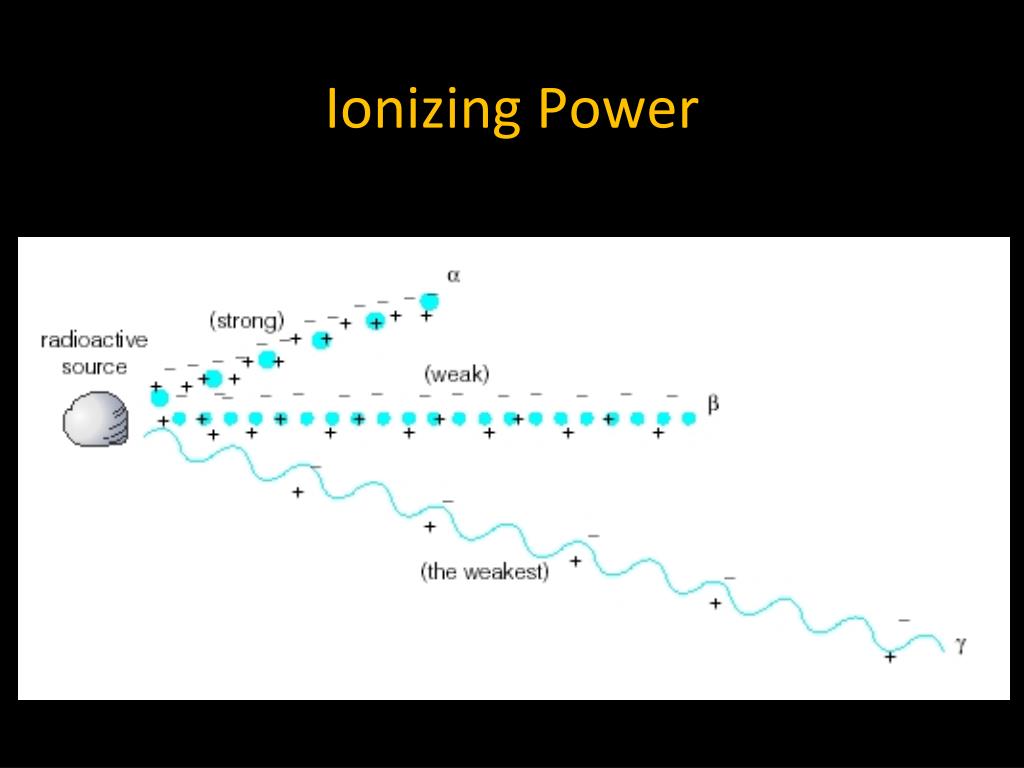 Ionizing Power

radioactive source

(strong)

$\alpha$

(weak)

$\beta$

(the weakest)

$\gamma$